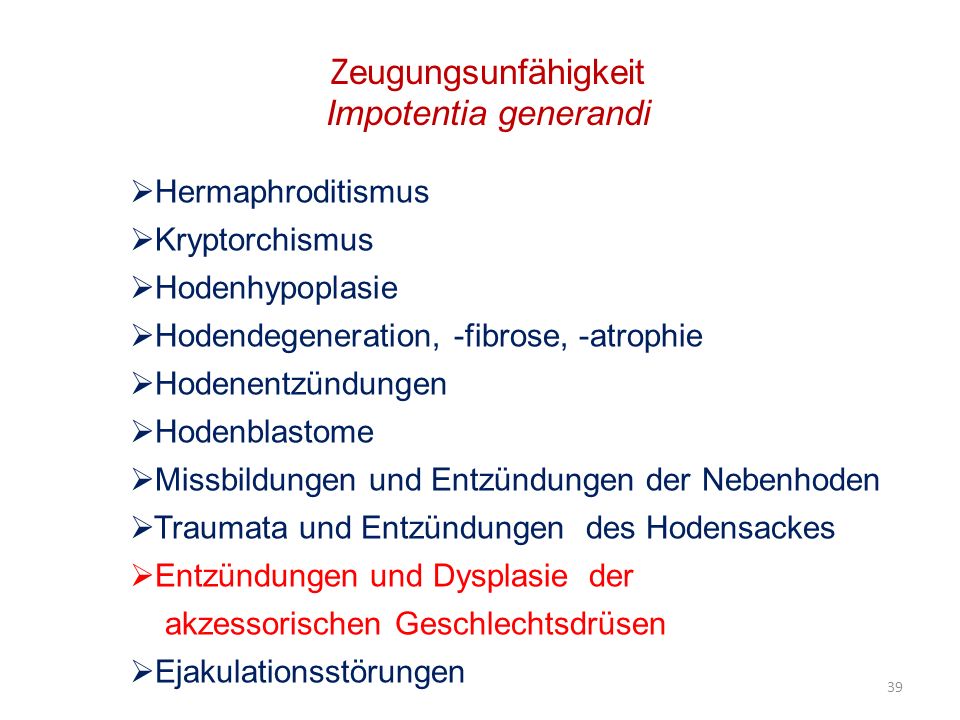 Zeugungsunfähigkeit
Impotentia generandi

➢Hermaphroditismus
➢Kryptorchismus
➢Hodenhypoplasie
➢Hodendegeneration, -fibrose, -atrophie
➢Hodenentzündungen
➢Hodenblastome
➢Missbildungen und Entzündungen der Nebenhoden
➢Traumata und Entzündungen des Hodensackes
➢Entzündungen und Dysplasie der akzessorischen Geschlechtsdrüsen
➢Ejakulationsstörungen

39